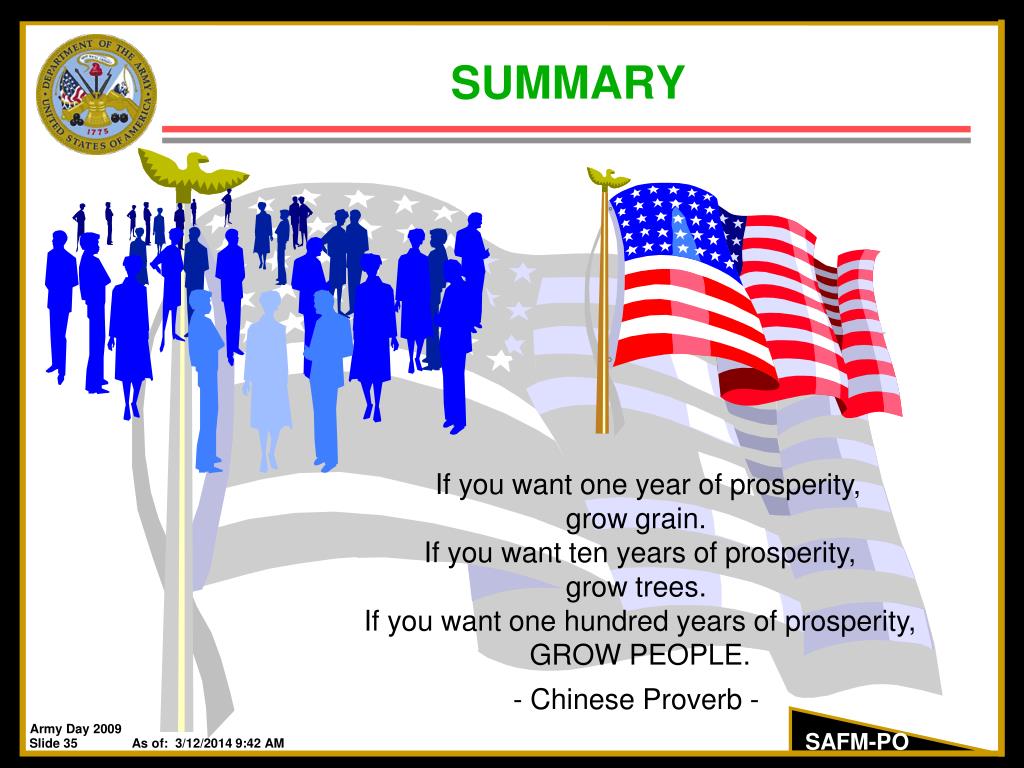 DEPARTMENT OF THE ARMY
UNITED STATES OF AMERICA
1775

SUMMARY

If you want one year of prosperity,
grow grain.
If you want ten years of prosperity,
grow trees.
If you want one hundred years of prosperity,
GROW PEOPLE.

- Chinese Proverb -

Army Day 2009
Slide 35 As of: 3/12/2014 9:42 AM

SAFM-PO